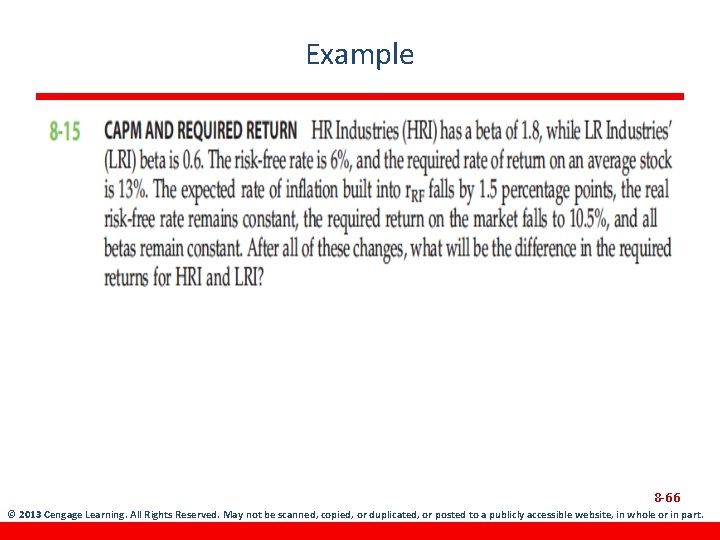 Example

8-15 CAPM AND REQUIRED RETURN HR Industries (HRI) has a beta of 1.8, while LR Industries' (LRI) beta is 0.6. The risk-free rate is 6%, and the required rate of return on an average stock is 13%. The expected rate of inflation built into $r_{RF}$ falls by 1.5 percentage points, the real risk-free rate remains constant, the required return on the market falls to 10.5%, and all betas remain constant. After all of these changes, what will be the difference in the required returns for HRI and LRI?

8-66

© 2013 Cengage Learning. All Rights Reserved. May not be scanned, copied, or duplicated, or posted to a publicly accessible website, in whole or in part.